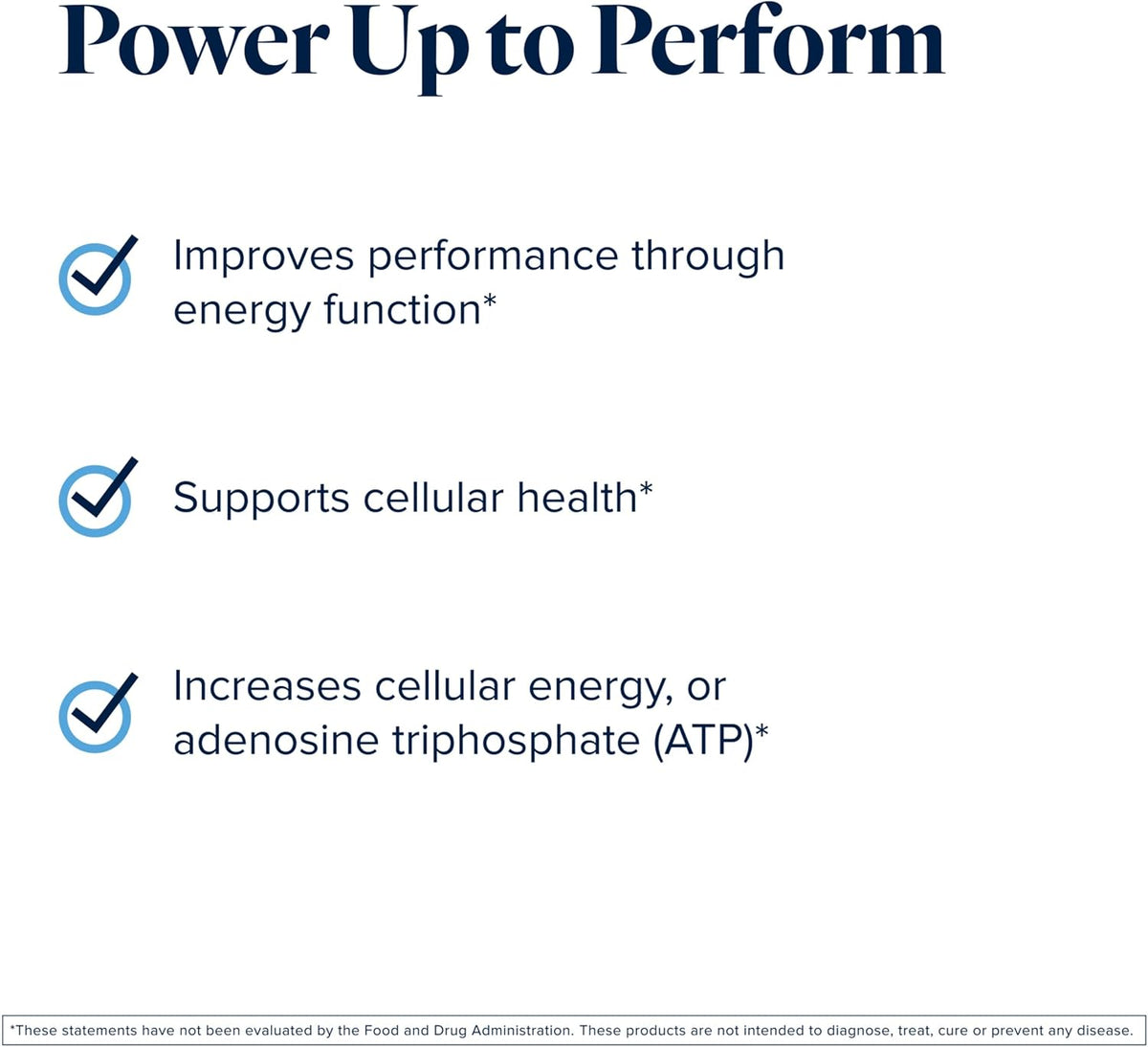 Power Up to Perform

Improves performance through energy function*

Supports cellular health*

Increases cellular energy, or adenosine triphosphate (ATP)*

*These statements have not been evaluated by the Food and Drug Administration. These products are not intended to diagnose, treat, cure or prevent any disease.